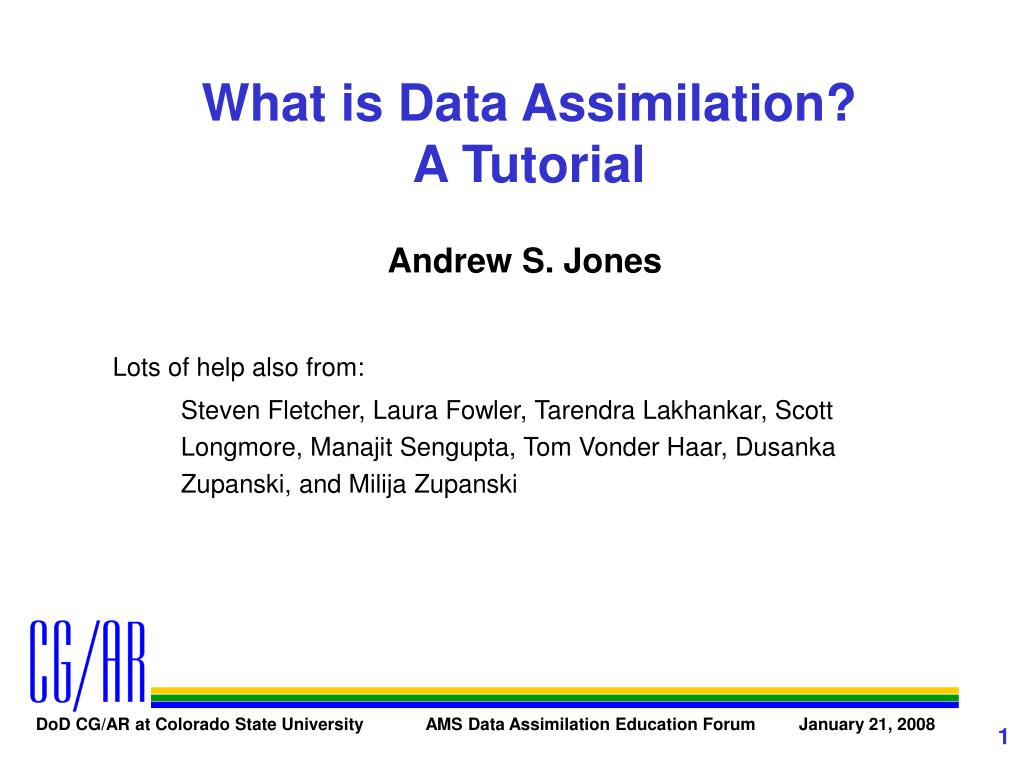 What is Data Assimilation?
A Tutorial

Andrew S. Jones

Lots of help also from:

Steven Fletcher, Laura Fowler, Tarendra Lakhankar, Scott Longmore, Manajit Sengupta, Tom Vonder Haar, Dusanka Zupanski, and Milija Zupanski

CG/AR

DoD CG/AR at Colorado State University AMS Data Assimilation Education Forum January 21, 2008

1